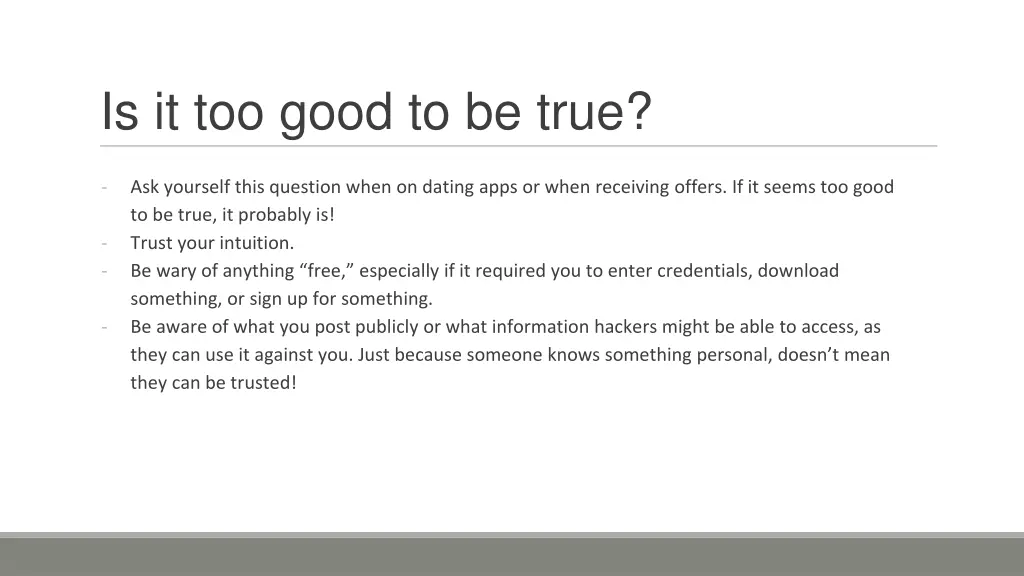 Is it too good to be true?

- Ask yourself this question when on dating apps or when receiving offers. If it seems too good to be true, it probably is!
- Trust your intuition.
- Be wary of anything “free,” especially if it required you to enter credentials, download something, or sign up for something.
- Be aware of what you post publicly or what information hackers might be able to access, as they can use it against you. Just because someone knows something personal, doesn’t mean they can be trusted!